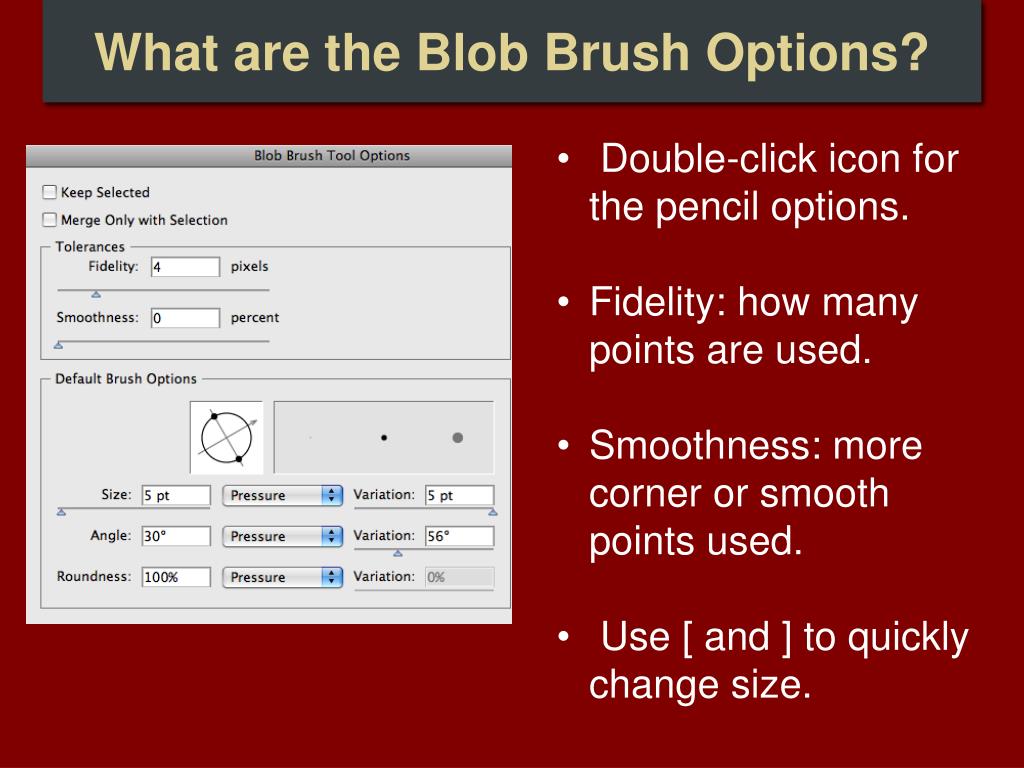 What are the Blob Brush Options?

Blob Brush Tool Options

Keep Selected

Merge Only with Selection

Tolerances

Fidelity: 4 pixels

Smoothness: 0 percent

Default Brush Options

Size: 5 pt Pressure Variation: 5 pt

Angle: 30° Pressure Variation: 56°

Roundness: 100% Pressure Variation: 0%

• Double-click icon for the pencil options.

• Fidelity: how many points are used.

• Smoothness: more corner or smooth points used.

• Use [ and ] to quickly change size.